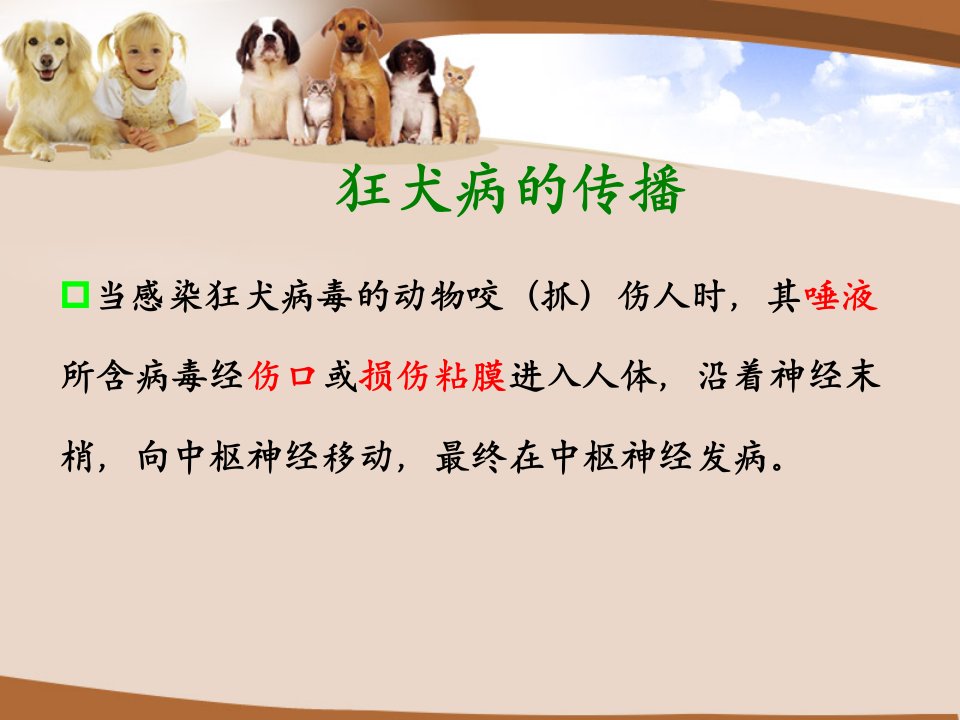 狂犬病的传播

当感染狂犬病毒的动物咬（抓）伤人时，其唾液所含病毒经伤口或损伤粘膜进入人体，沿着神经末梢，向中枢神经移动，最终在中枢神经发病。